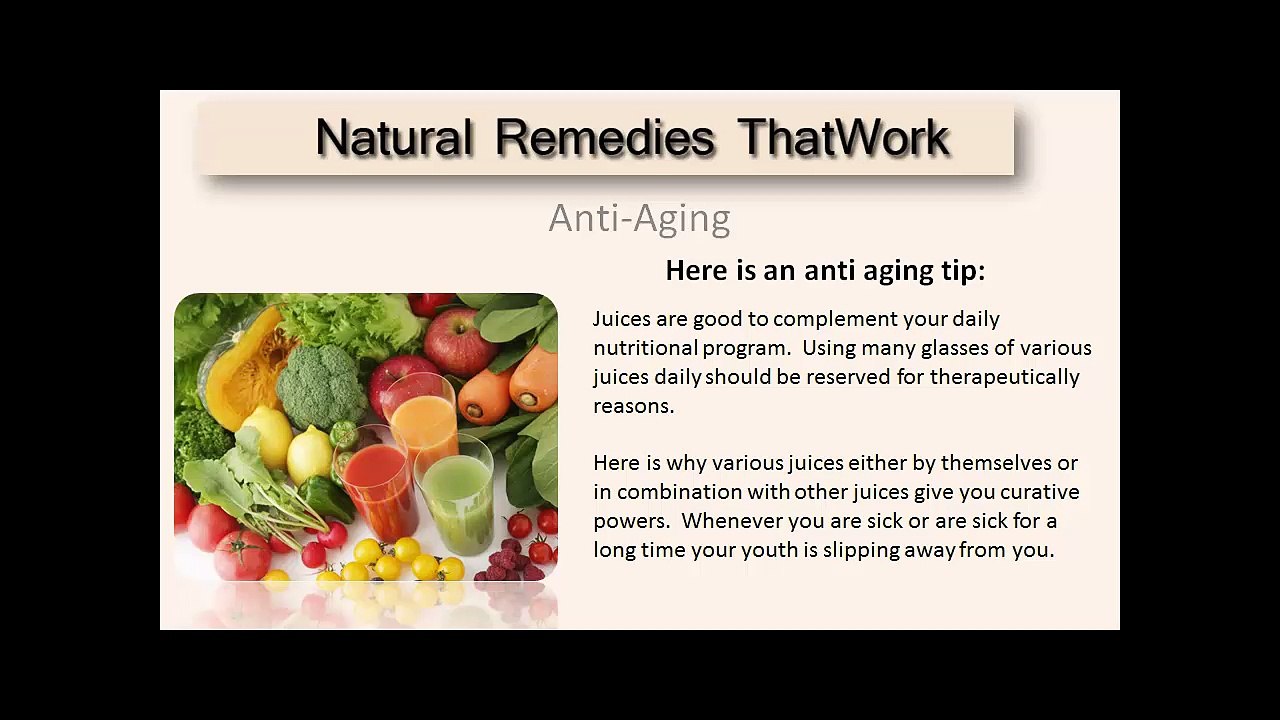 Natural Remedies ThatWork

Anti-Aging

Here is an anti aging tip:

Juices are good to complement your daily nutritional program. Using many glasses of various juices daily should be reserved for therapeutically reasons.

Here is why various juices either by themselves or in combination with other juices give you curative powers. Whenever you are sick or are sick for a long time your youth is slipping away from you.